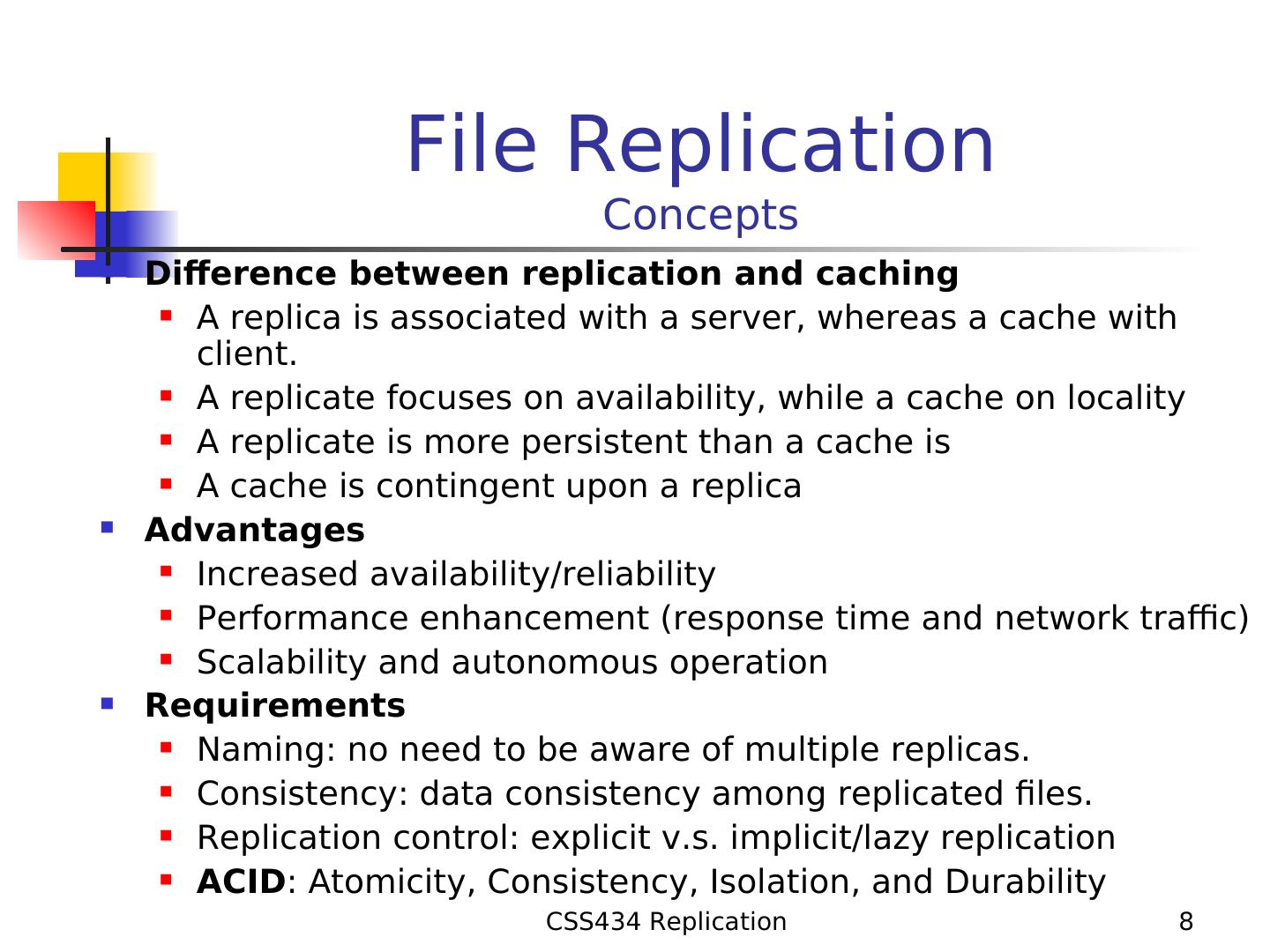 File Replication
Concepts

Difference between replication and caching
A replica is associated with a server, whereas a cache with client.
A replicate focuses on availability, while a cache on locality
A replicate is more persistent than a cache is
A cache is contingent upon a replica

Advantages
Increased availability/reliability
Performance enhancement (response time and network traffic)
Scalability and autonomous operation

Requirements
Naming: no need to be aware of multiple replicas.
Consistency: data consistency among replicated files.
Replication control: explicit v.s. implicit/lazy replication
ACID: Atomicity, Consistency, Isolation, and Durability

CSS434 Replication
8